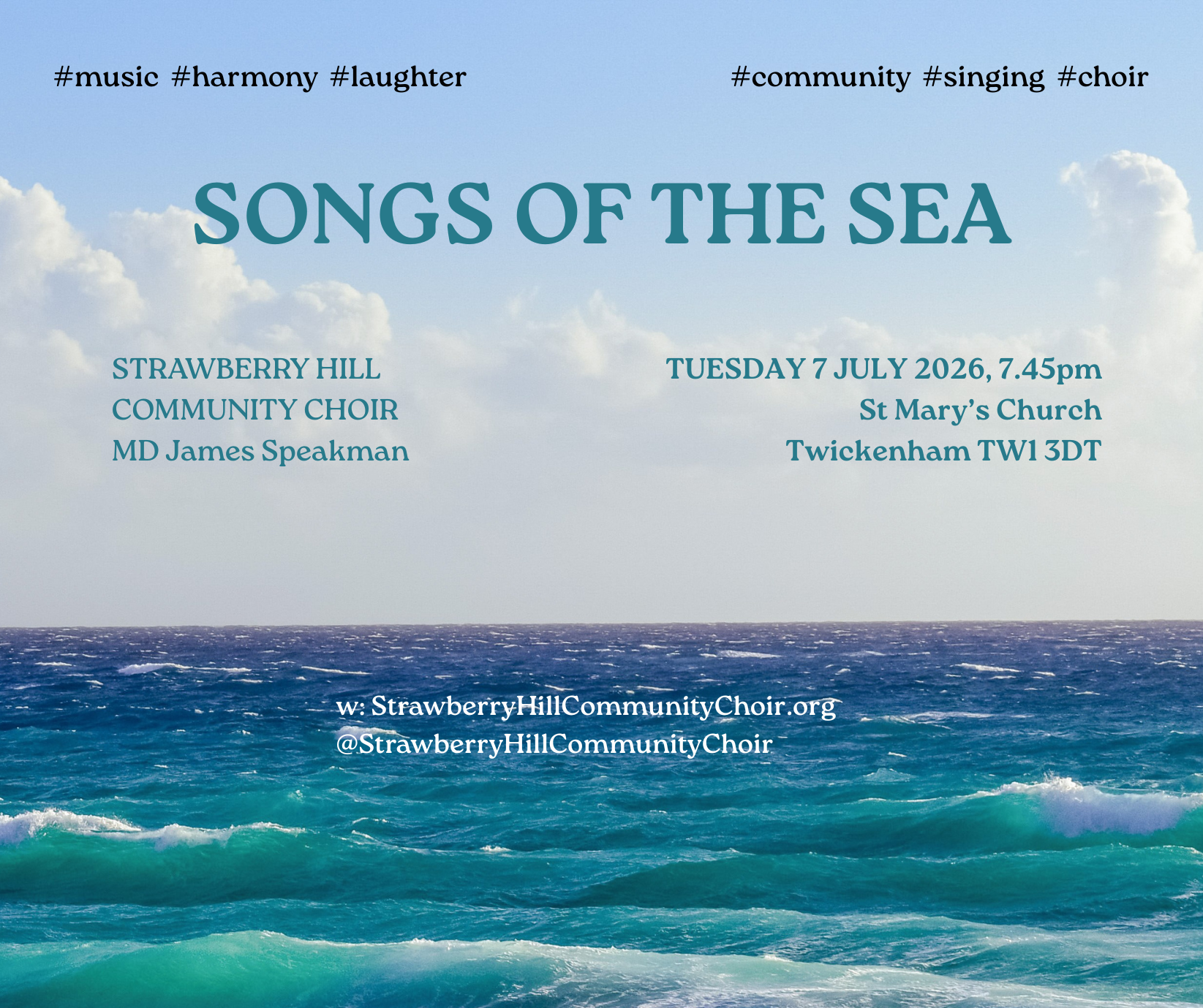 #music #harmony #laughter

#community #singing #choir

SONGS OF THE SEA

STRAWBERRY HILL
COMMUNITY CHOIR
MD James Speakman

TUESDAY 7 JULY 2026, 7.45pm
St Mary's Church
Twickenham TW1 3DT

w: StrawberryHillCommunityChoir.org
@StrawberryHillCommunityChoir